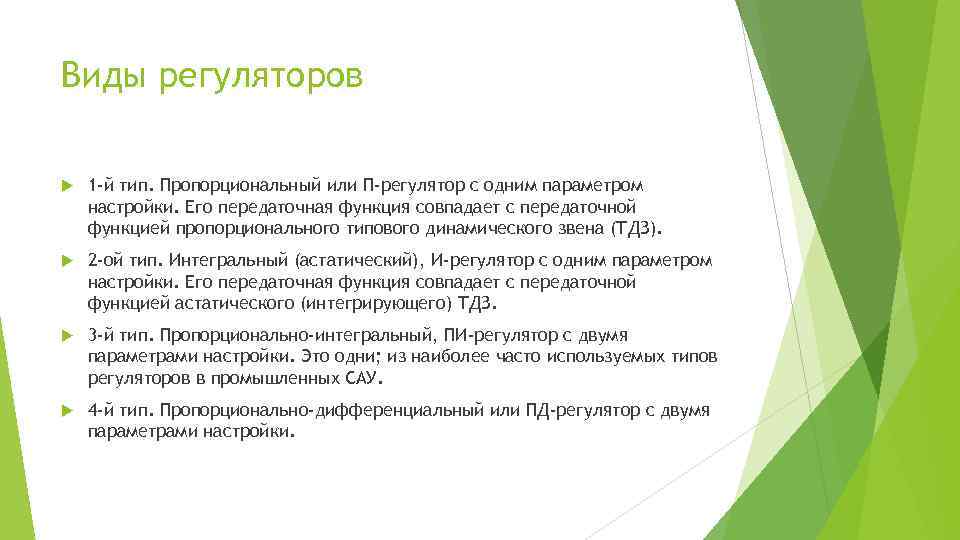 Виды регуляторов

1-й тип. Пропорциональный или П-регулятор с одним параметром настройки. Его передаточная функция совпадает с передаточной функцией пропорционального типового динамического звена (ТДЗ).

2-ой тип. Интегральный (астатический), И-регулятор с одним параметром настройки. Его передаточная функция совпадает с передаточной функцией астатического (интегрирующего) ТДЗ.

3-й тип. Пропорционально-интегральный, ПИ-регулятор с двумя параметрами настройки. Это одни; из наиболее часто используемых типов регуляторов в промышленных САУ.

4-й тип. Пропорционально-дифференциальный или ПД-регулятор с двумя параметрами настройки.